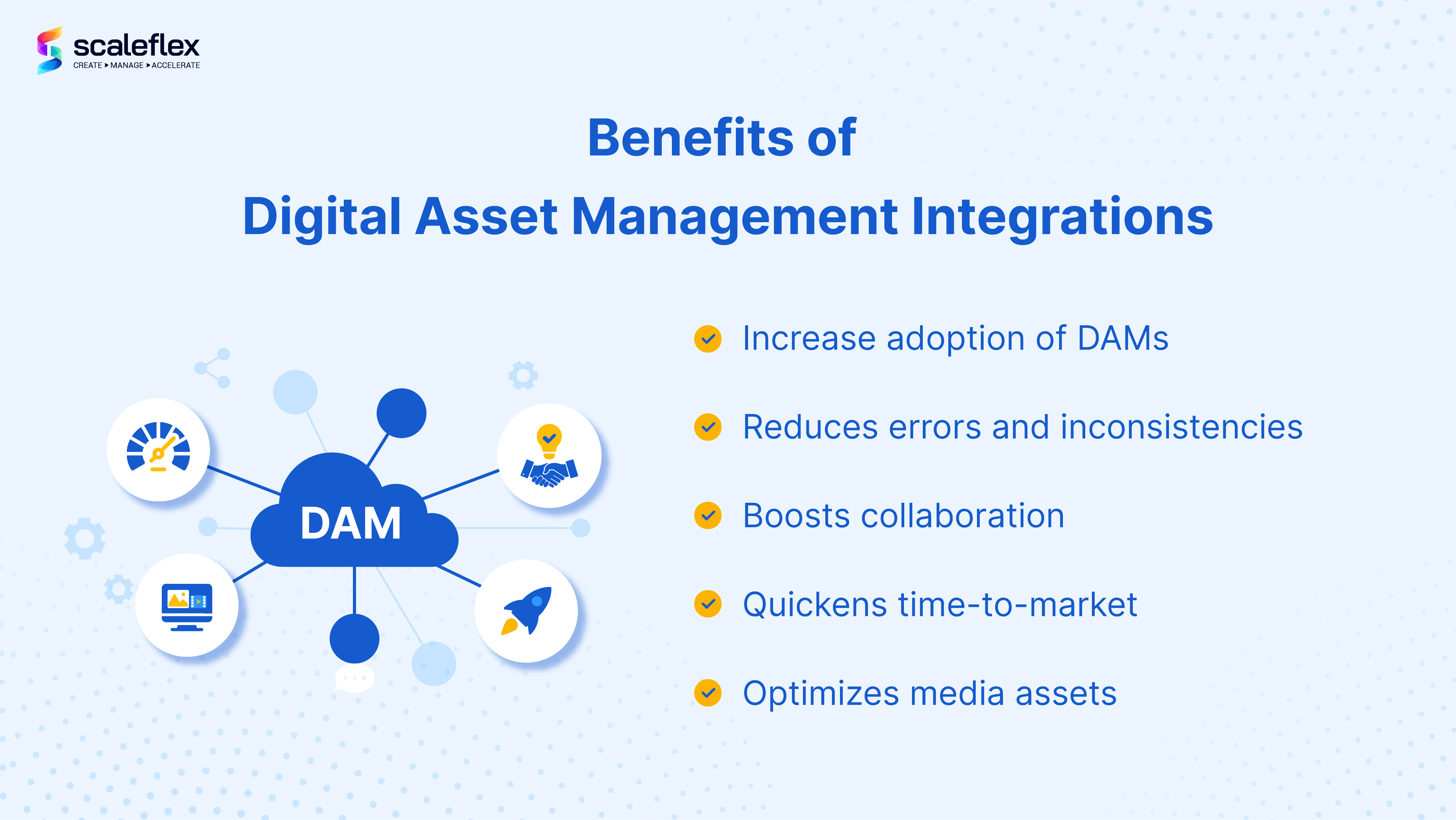 scaleflex
CREATE > MANAGE > ACCELERATE

Benefits of
Digital Asset Management Integrations

DAM

Increase adoption of DAMs

Reduces errors and inconsistencies

Boosts collaboration

Quickens time-to-market

Optimizes media assets